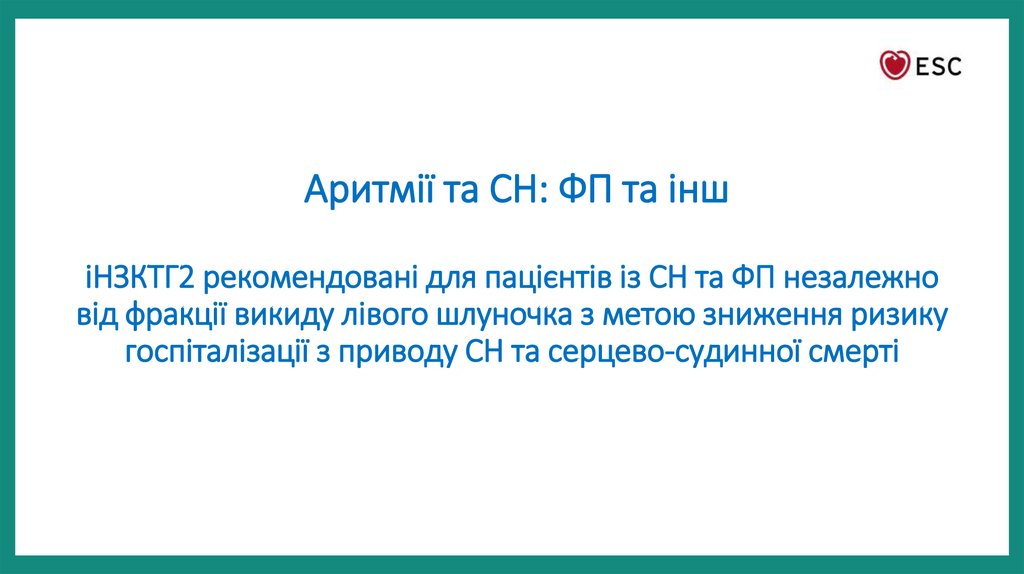 ESC

Аритмії та СН: ФП та інш

іНЗКТГ2 рекомендовані для пацієнтів із СН та ФП незалежно від фракції викиду лівого шлуночка з метою зниження ризику госпіталізації з приводу СН та серцево-судинної смерті